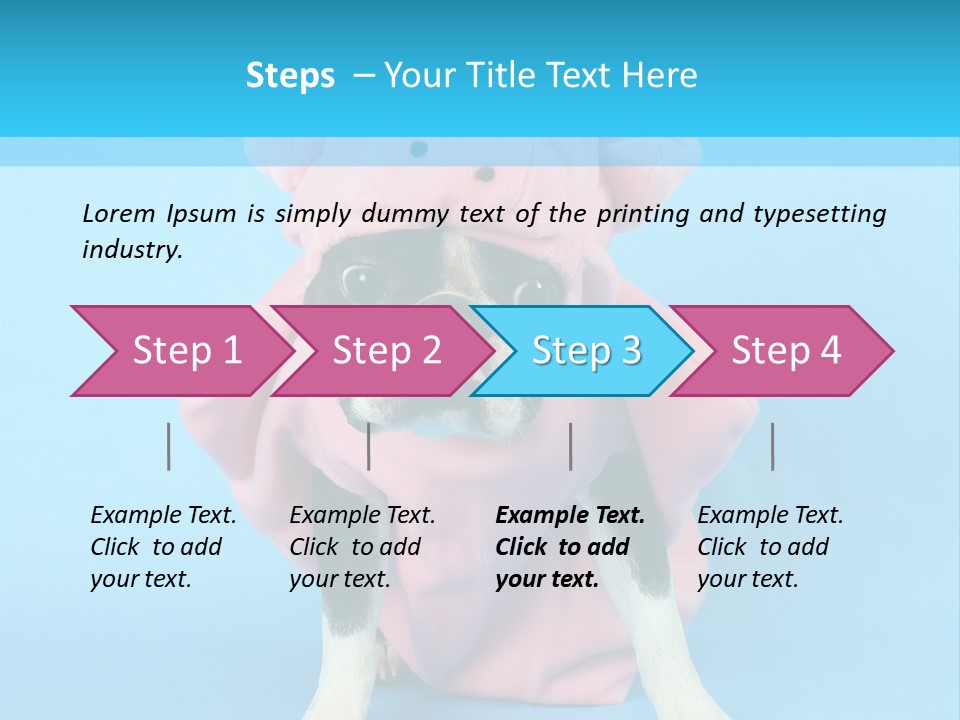 Steps – Your Title Text Here

Lorem Ipsum is simply dummy text of the printing and typesetting industry.

Step 1

Step 2

Step 3

Step 4

Example Text. Click to add your text.

Example Text. Click to add your text.

Example Text. Click to add your text.

Example Text. Click to add your text.